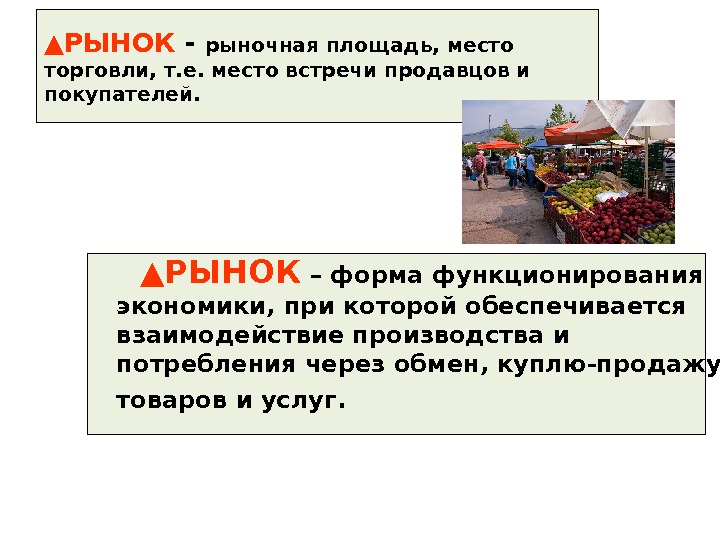 ▲РЫНОК - рыночная площадь, место торговли, т.е. место встречи продавцов и покупателей.

▲РЫНОК – форма функционирования экономики, при которой обеспечивается взаимодействие производства и потребления через обмен, куплю-продажу товаров и услуг.